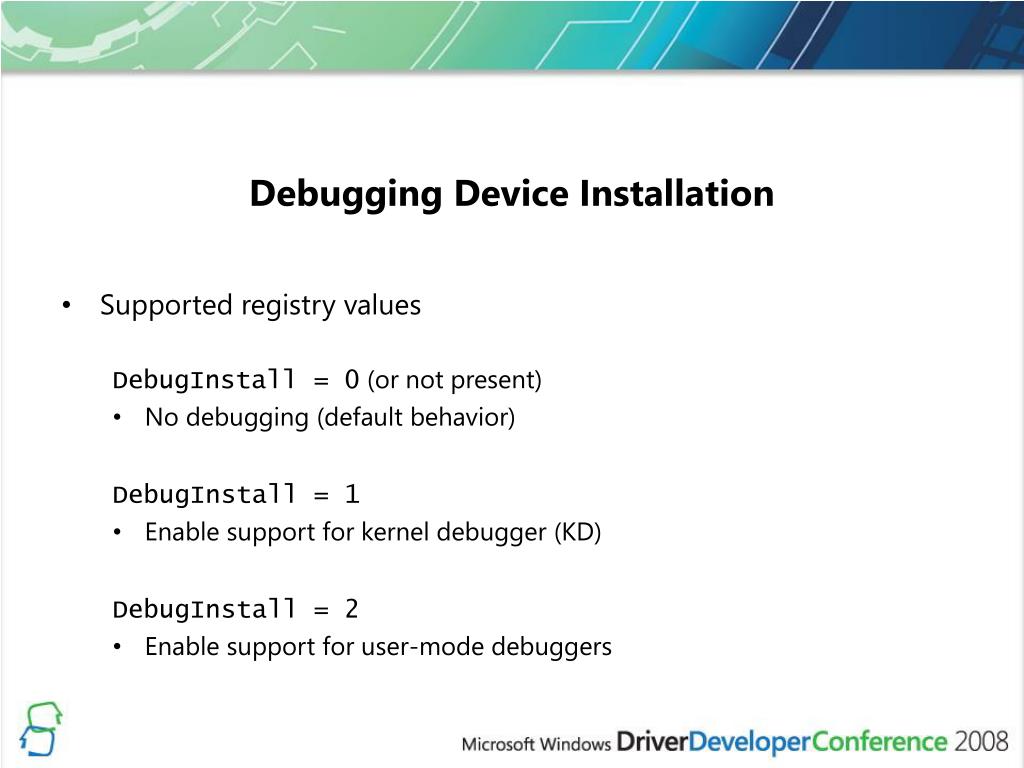 Debugging Device Installation

• Supported registry values

DebugInstall = 0 (or not present)

• No debugging (default behavior)

DebugInstall = 1

• Enable support for kernel debugger (KD)

DebugInstall = 2

• Enable support for user-mode debuggers

Microsoft Windows DriverDeveloperConference 2008